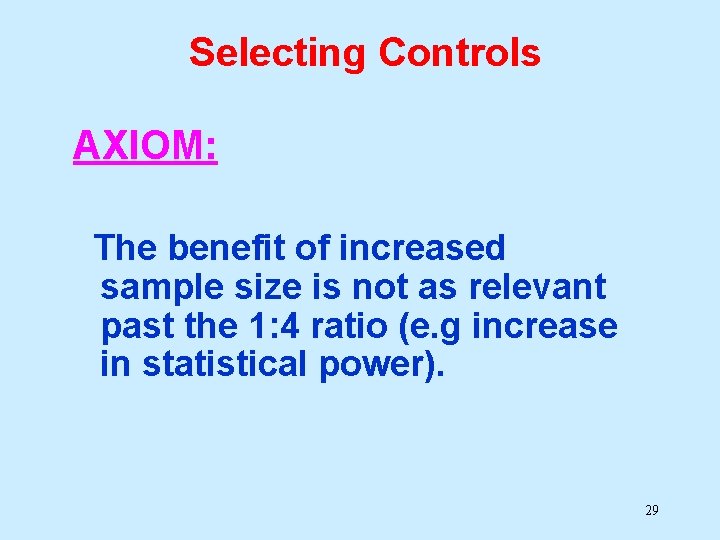 Selecting Controls

AXIOM:

The benefit of increased sample size is not as relevant past the 1:4 ratio (e.g increase in statistical power).

29